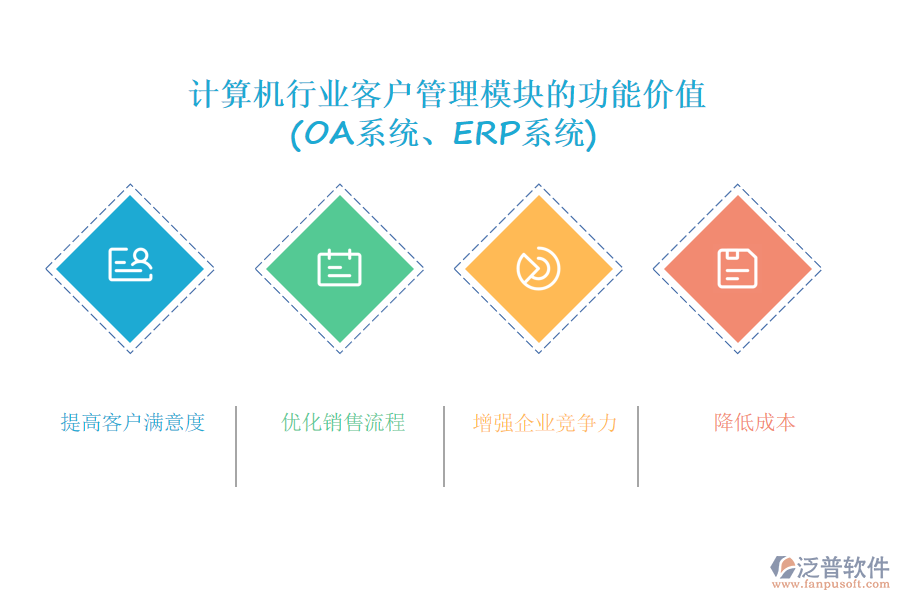 计算机行业客户管理模块的功能价值
(OA系统、ERP系统)

提高客户满意度

优化销售流程

增强企业竞争力

降低成本

泛普软件
www.fanpusoft.com